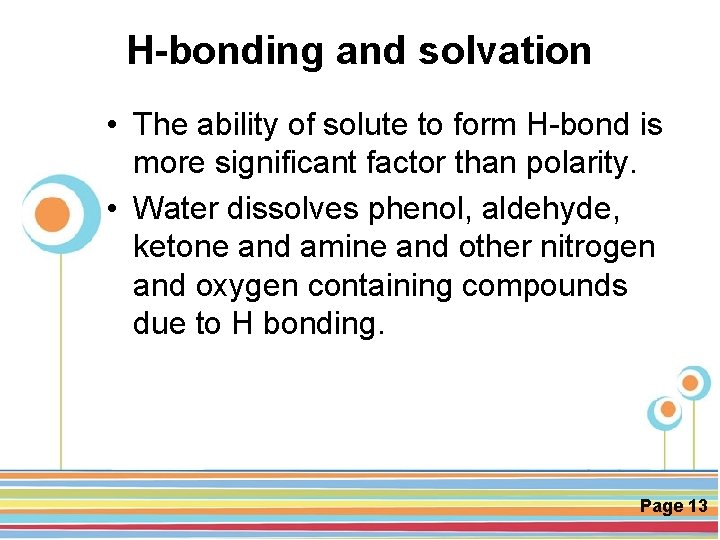 H-bonding and solvation

• The ability of solute to form H-bond is more significant factor than polarity.

• Water dissolves phenol, aldehyde, ketone and amine and other nitrogen and oxygen containing compounds due to H bonding.

Page 13